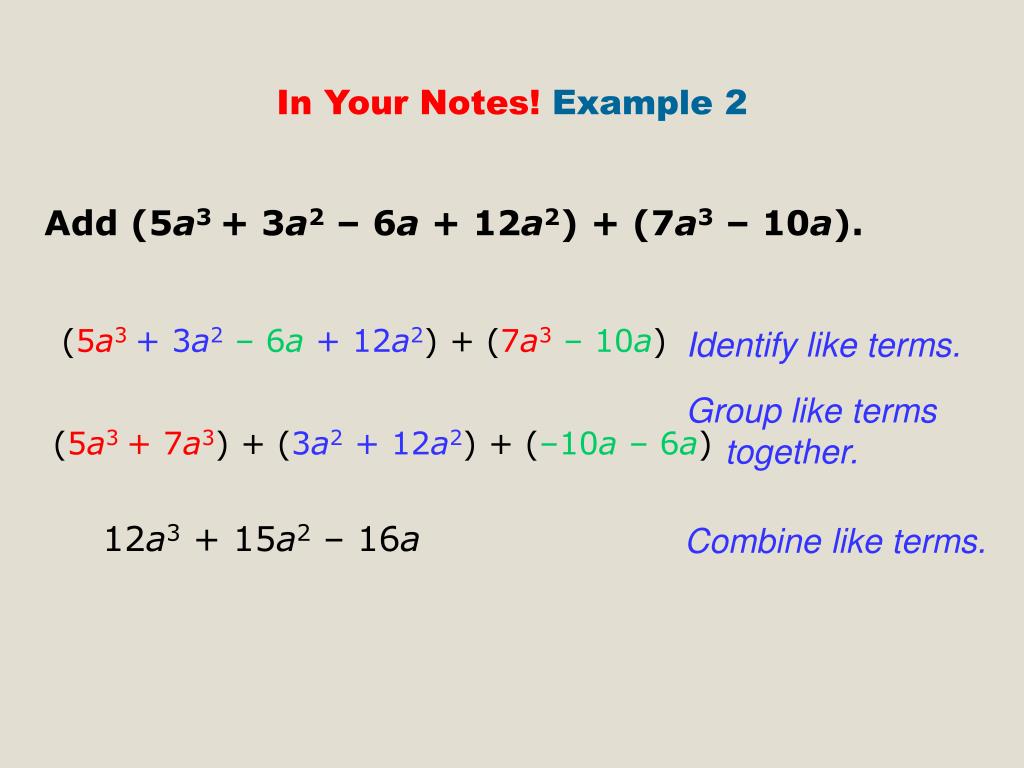 In Your Notes! Example 2

Add $(5a^3 + 3a^2 - 6a + 12a^2) + (7a^3 - 10a)$.

$(5a^3 + 3a^2 - 6a + 12a^2) + (7a^3 - 10a)$ Identify like terms.

$(5a^3 + 7a^3) + (3a^2 + 12a^2) + (-10a - 6a)$ Group like terms together.

$12a^3 + 15a^2 - 16a$ Combine like terms.